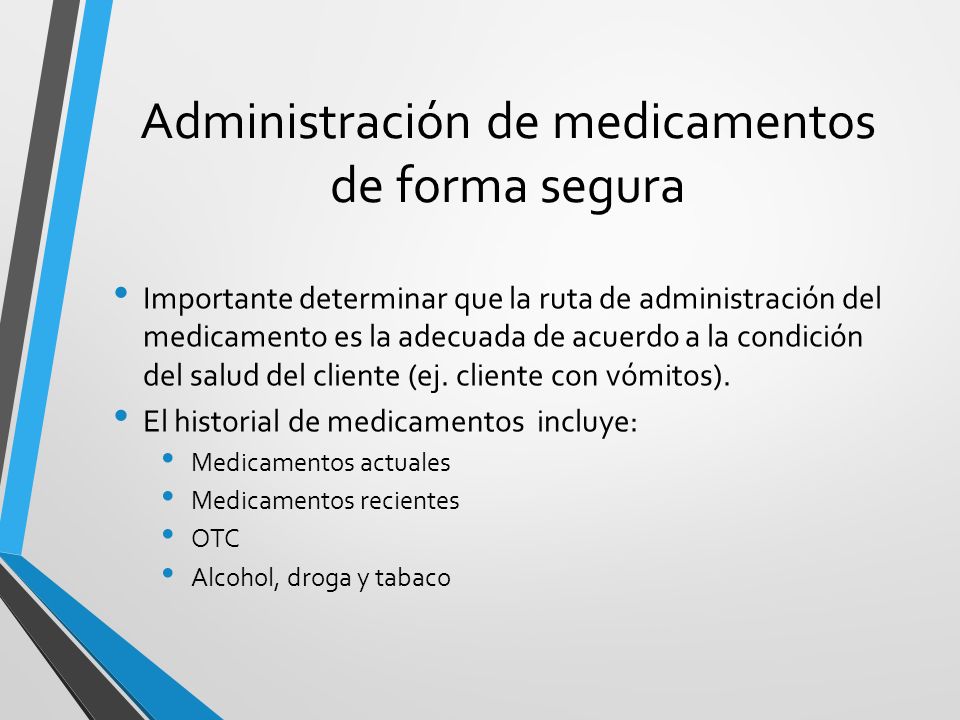 Administración de medicamentos de forma segura

• Importante determinar que la ruta de administración del medicamento es la adecuada de acuerdo a la condición del salud del cliente (ej. cliente con vómitos).
• El historial de medicamentos incluye:
  • Medicamentos actuales
  • Medicamentos recientes
  • OTC
  • Alcohol, droga y tabaco